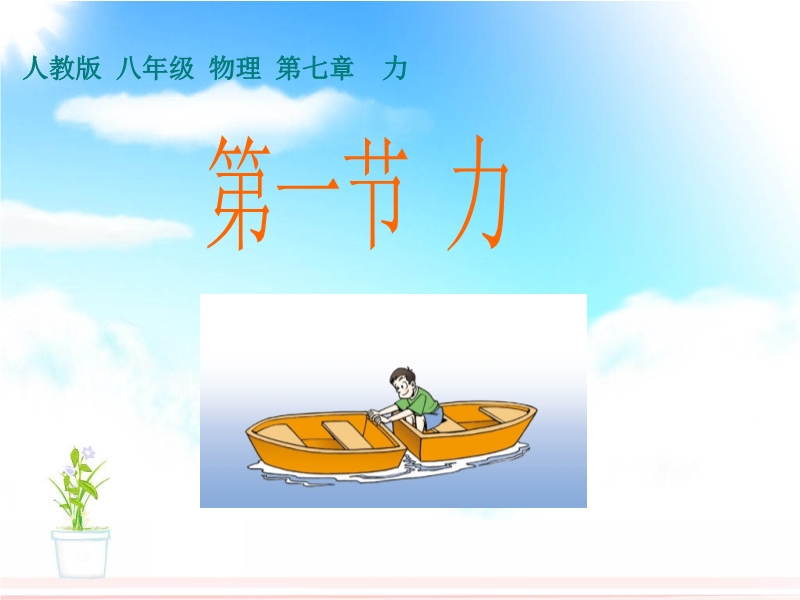 人教版 八年级 物理 第七章 力

第一节 力